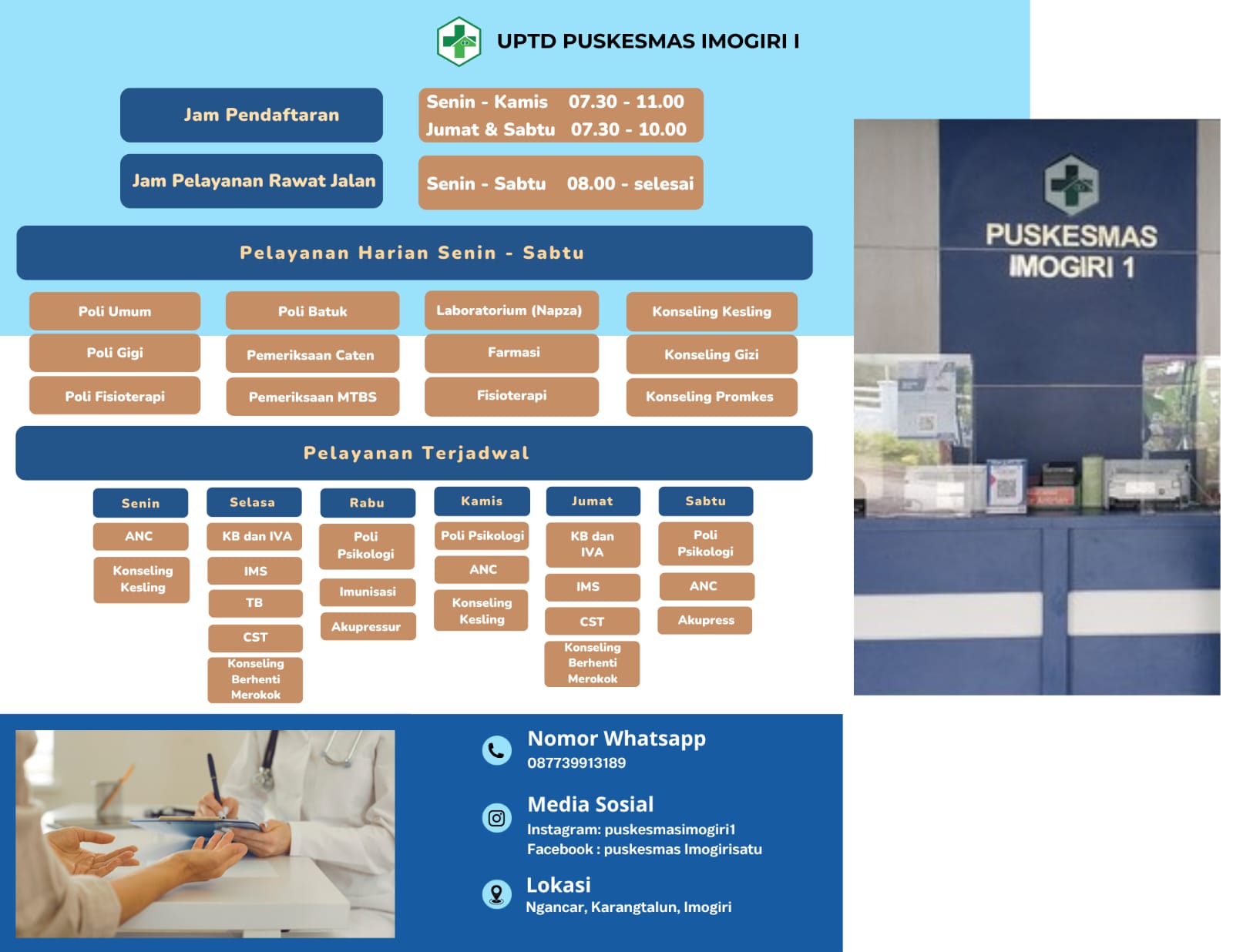 UPTD PUSKESMAS IMOGIRI I

Jam Pendaftaran

Senin - Kamis 07.30 - 11.00
Jumat & Sabtu 07.30 - 10.00

Jam Pelayanan Rawat Jalan

Senin - Sabtu 08.00 - selesai

Pelayanan Harian Senin - Sabtu

Poli Umum
Poli Gigi
Poli Fisioterapi

Poli Batuk
Pemeriksaan Caten
Pemeriksaan MTBS

Laboratorium (Napza)
Farmasi
Fisioterapi

Konseling Kesling
Konseling Gizi
Konseling Promkes

Pelayanan Terjadwal

Senin
ANC
Konseling Kesling

Selasa
KB dan IVA
IMS
TB
CST
Konseling Berhenti Merokok

Rabu
Poli Psikologi
Imunisasi
Akupressur

Kamis
Poli Psikologi
ANC
Konseling Kesling

Jumat
KB dan IVA
IMS
CST
Konseling Berhenti Merokok

Sabtu
Poli Psikologi
ANC
Akupress

PUSKESMAS IMOGIRI 1

Nomor Whatsapp
087739913189

Media Sosial
Instagram: puskesmasimogiri1
Facebook : puskesmas Imogirisatu

Lokasi
Ngancar, Karangtalun, Imogiri